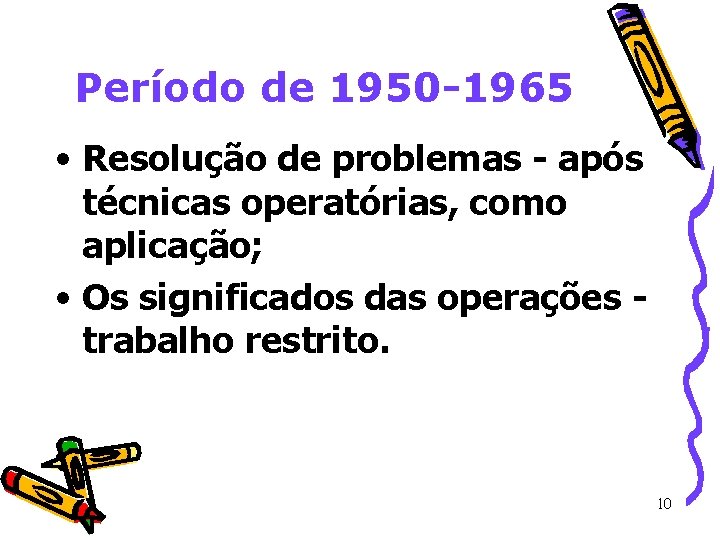 Período de 1950-1965

• Resolução de problemas - após técnicas operatórias, como aplicação;
• Os significados das operações - trabalho restrito.

10